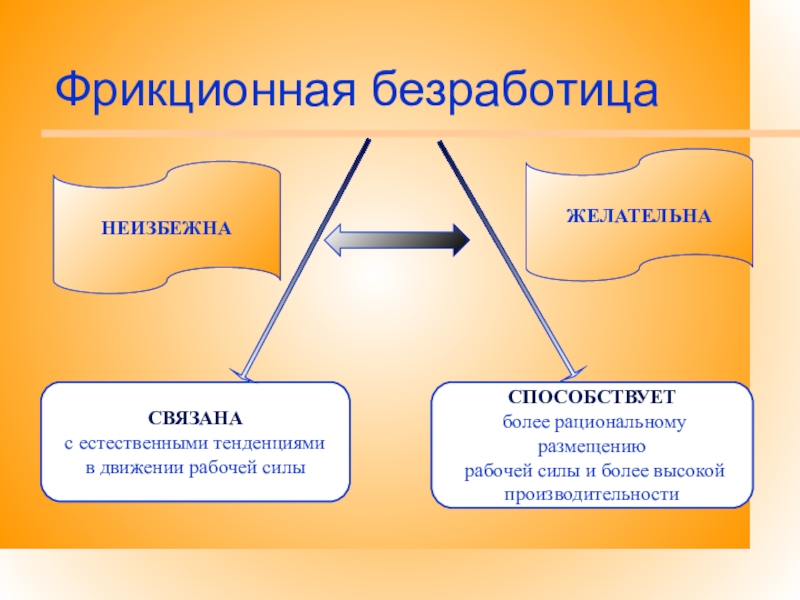 Фрикционная безработица

НЕИЗБЕЖНА

ЖЕЛАТЕЛЬНА

СВЯЗАНА
с естественными тенденциями в движении рабочей силы

СПОСОБСТВУЕТ
более рациональному размещению рабочей силы и более высокой производительности